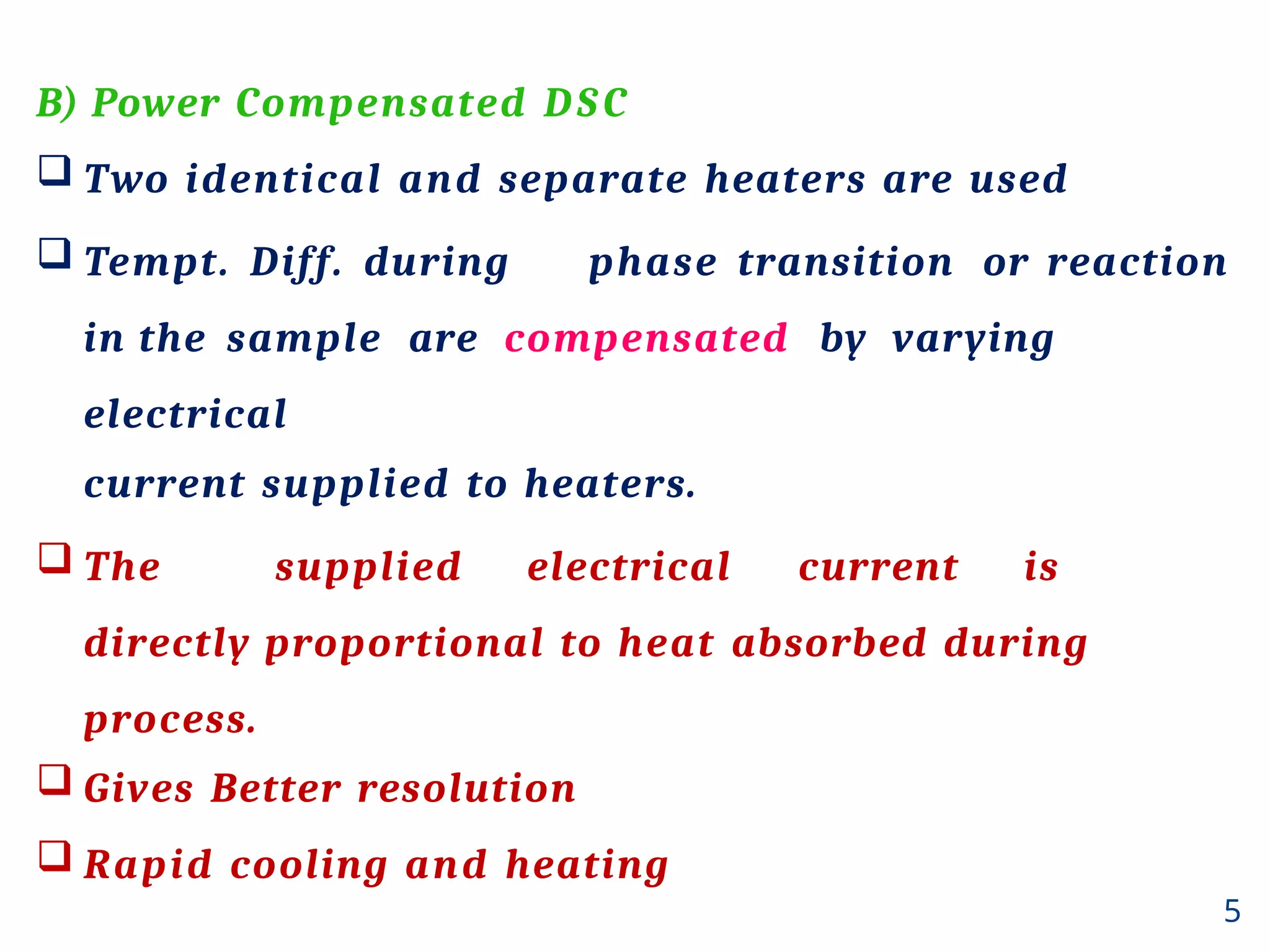 B) Power Compensated DSC

❑ Two identical and separate heaters are used

❑ Tempt. Diff. during phase transition or reaction in the sample are compensated by varying electrical current supplied to heaters.

❑ The supplied electrical current is directly proportional to heat absorbed during process.

❑ Gives Better resolution

❑ Rapid cooling and heating

5